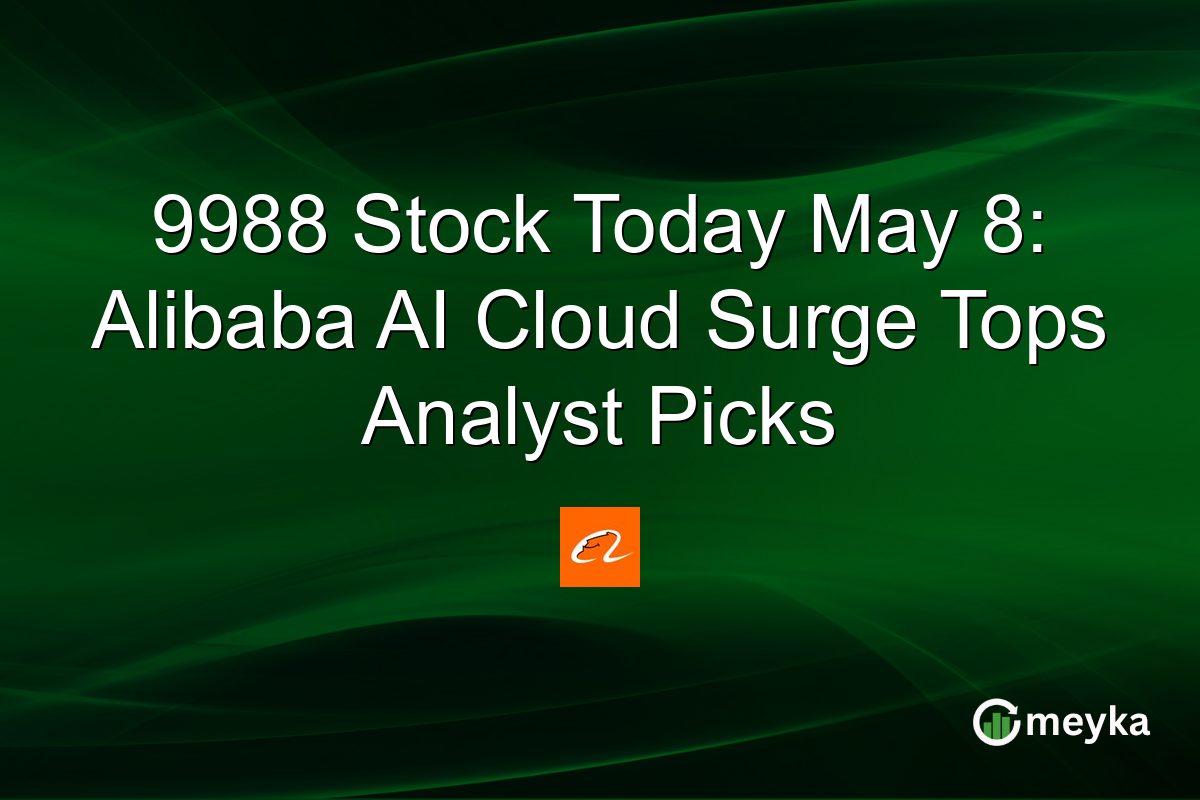 9988 Stock Today May 8: Alibaba AI Cloud Surge Tops Analyst Picks

meyka